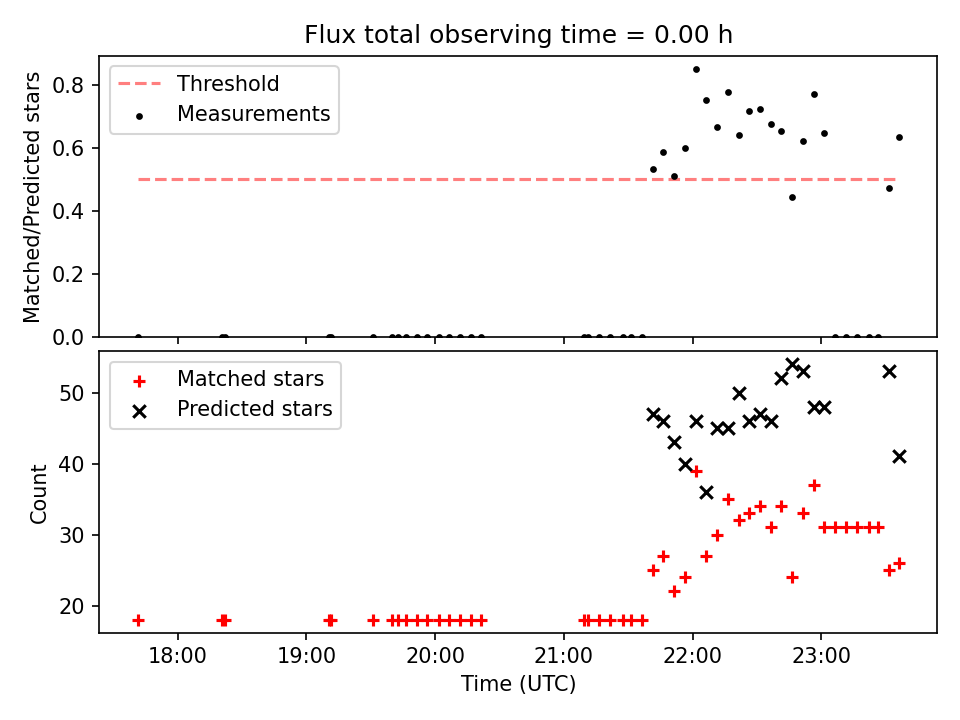 Flux total observing time = 0.00 h

Threshold
Measurements

Matched/Predicted stars

0.8
0.6
0.4
0.2
0.0

Matched stars
Predicted stars

Count

50
40
30
20

18:00
19:00
20:00
21:00
22:00
23:00

Time (UTC)